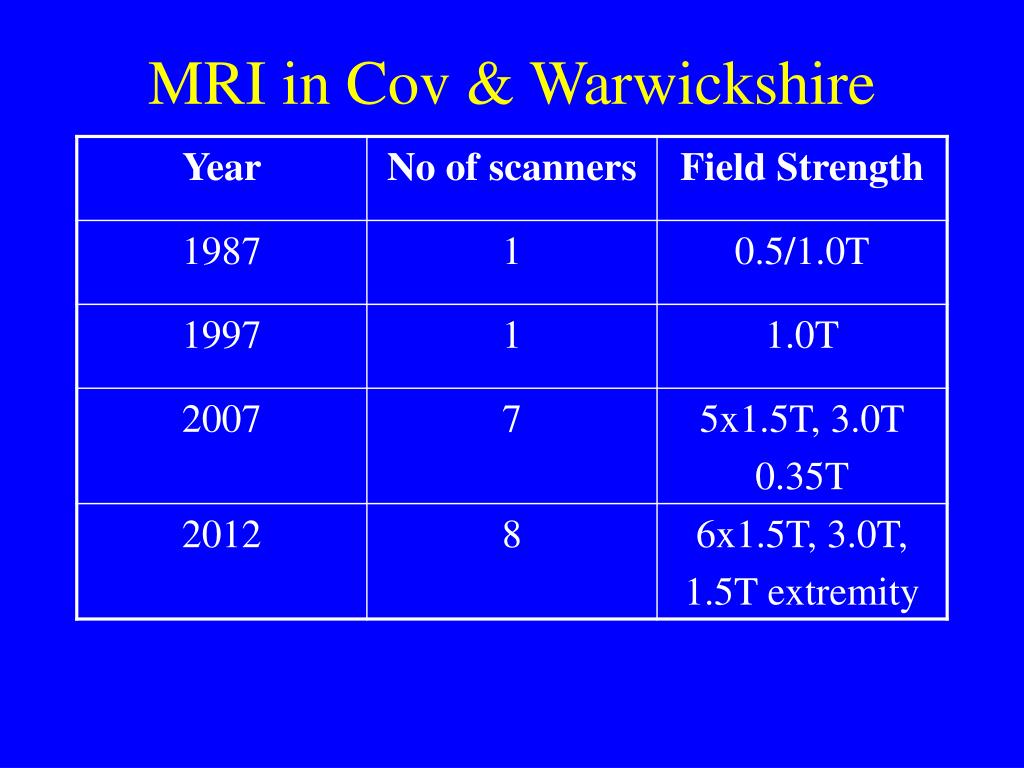 MRI in Cov & Warwickshire

| Year | No of scanners | Field Strength |
|---|---|---|
| 1987 | 1 | 0.5/1.0T |
| 1997 | 1 | 1.0T |
| 2007 | 7 | 5x1.5T, 3.0T 0.35T |
| 2012 | 8 | 6x1.5T, 3.0T, 1.5T extremity |